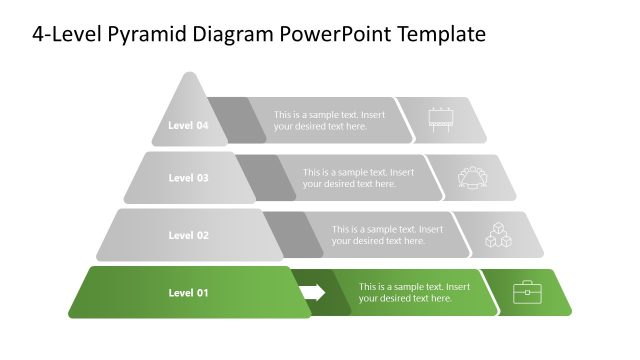 4-Level Pyramid Diagram PowerPoint Template

Level 04

This is a sample text. Insert your desired text here.

Level 03

This is a sample text. Insert your desired text here.

Level 02

This is a sample text. Insert your desired text here.

Level 01

This is a sample text. Insert your desired text here.